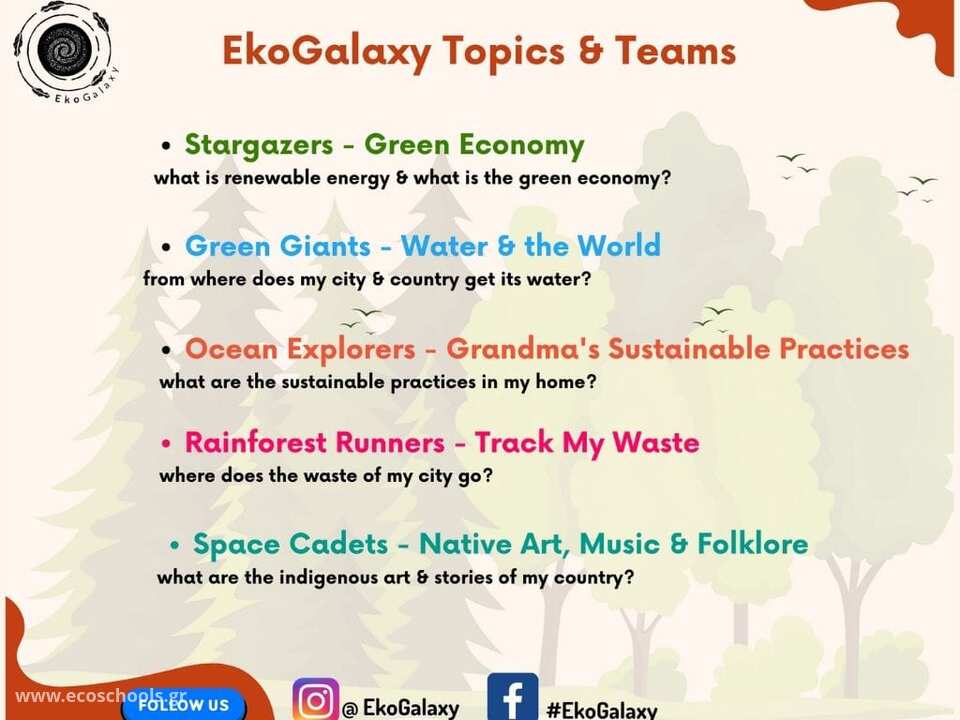 EkoGalaxy

EkoGalaxy Topics & Teams

• Stargazers - Green Economy
what is renewable energy & what is the green economy?

• Green Giants - Water & the World
from where does my city & country get its water?

• Ocean Explorers - Grandma's Sustainable Practices
what are the sustainable practices in my home?

• Rainforest Runners - Track My Waste
where does the waste of my city go?

• Space Cadets - Native Art, Music & Folklore
what are the indigenous art & stories of my country?

www.ecoschools.gr

FOLLOW US

@ EkoGalaxy

#EkoGalaxy